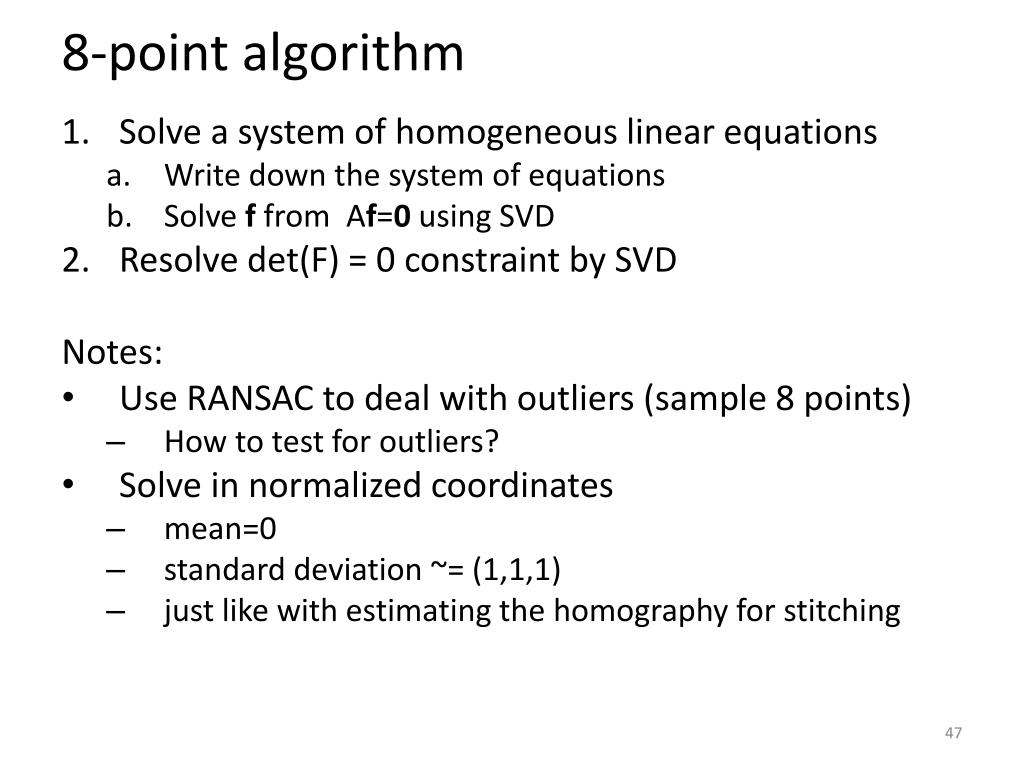 8-point algorithm

1. Solve a system of homogeneous linear equations
 a. Write down the system of equations
 b. Solve **f** from A**f**=**0** using SVD
2. Resolve det(F) = 0 constraint by SVD

Notes:
• Use RANSAC to deal with outliers (sample 8 points)
 – How to test for outliers?
• Solve in normalized coordinates
 – mean=0
 – standard deviation ~= (1,1,1)
 – just like with estimating the homography for stitching

47